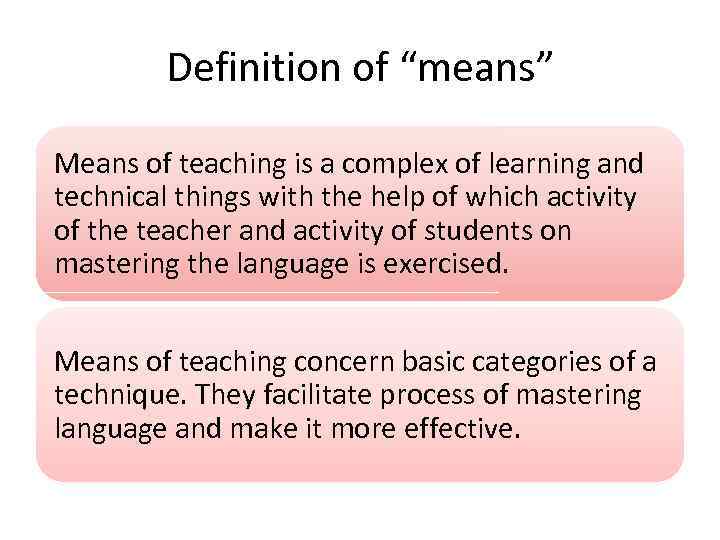 Definition of “means”

Means of teaching is a complex of learning and technical things with the help of which activity of the teacher and activity of students on mastering the language is exercised.

Means of teaching concern basic categories of a technique. They facilitate process of mastering language and make it more effective.